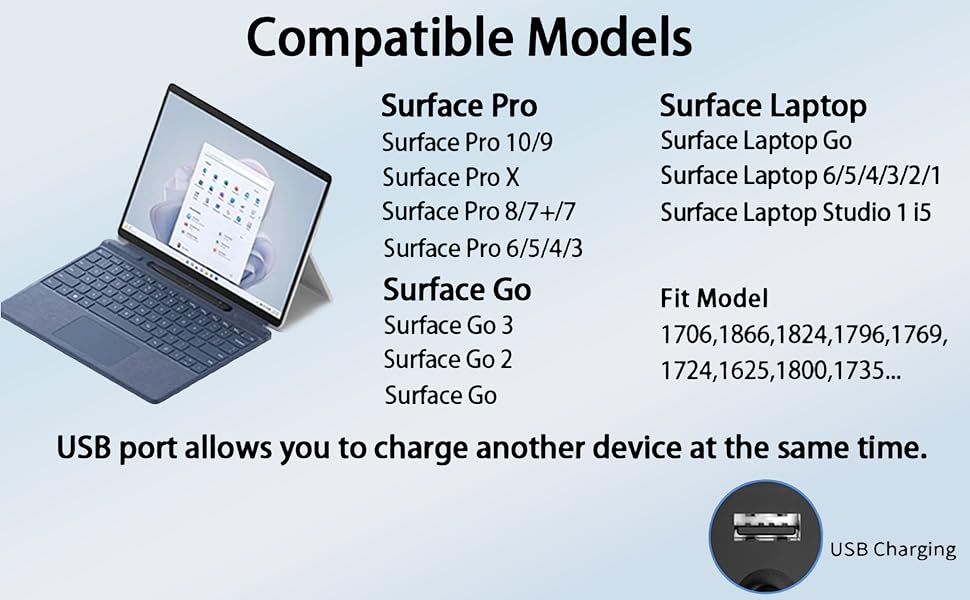 Compatible Models

Surface Pro
Surface Pro 10/9
Surface Pro X
Surface Pro 8/7+/7
Surface Pro 6/5/4/3

Surface Go
Surface Go 3
Surface Go 2
Surface Go

Surface Laptop
Surface Laptop Go
Surface Laptop 6/5/4/3/2/1
Surface Laptop Studio 1 i5

Fit Model
1706,1866,1824,1796,1769,
1724,1625,1800,1735...

USB port allows you to charge another device at the same time.

USB Charging